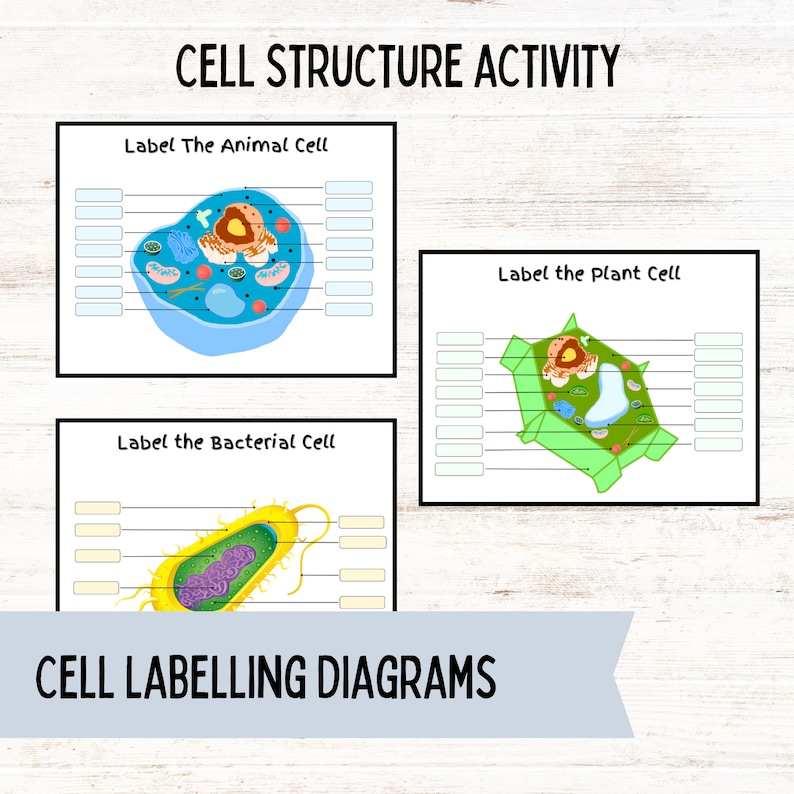 CELL STRUCTURE ACTIVITY

Label The Animal Cell

Label the Plant Cell

Label the Bacterial Cell

CELL LABELLING DIAGRAMS